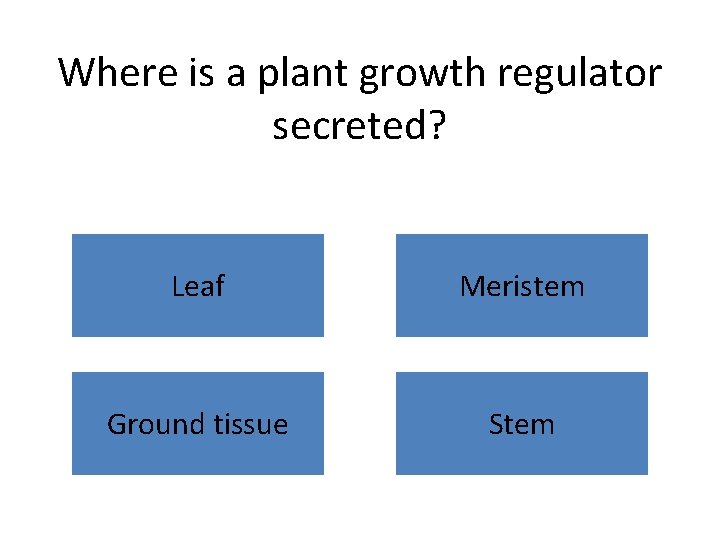 Where is a plant growth regulator secreted?

Leaf

Meristem

Ground tissue

Stem